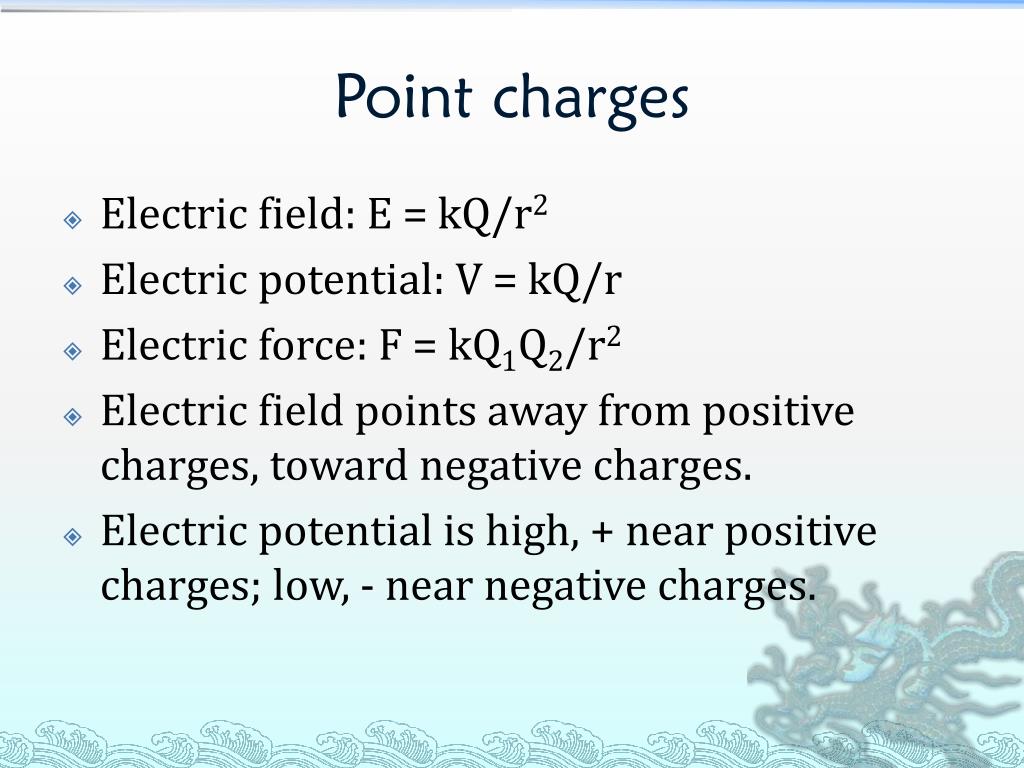 Point charges

Electric field: $E = kQ/r^2$

Electric potential: $V = kQ/r$

Electric force: $F = kQ_1Q_2/r^2$

Electric field points away from positive charges, toward negative charges.

Electric potential is high, + near positive charges; low, - near negative charges.